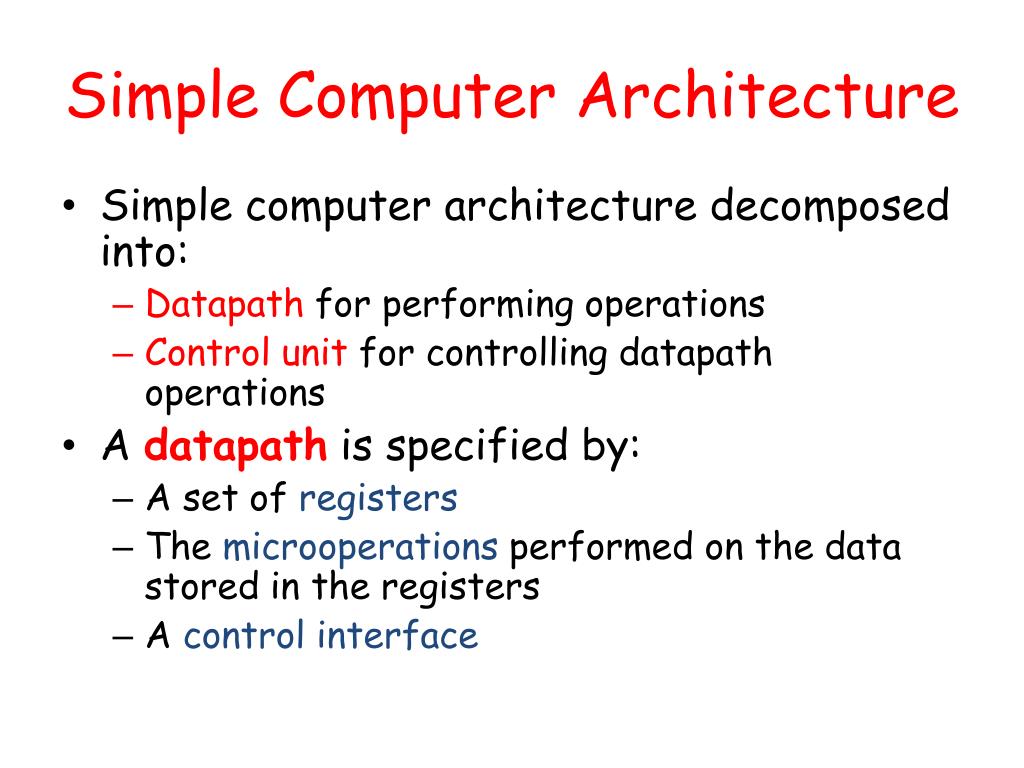 Simple Computer Architecture

• Simple computer architecture decomposed into:
– Datapath for performing operations
– Control unit for controlling datapath operations

• A datapath is specified by:
– A set of registers
– The microoperations performed on the data stored in the registers
– A control interface